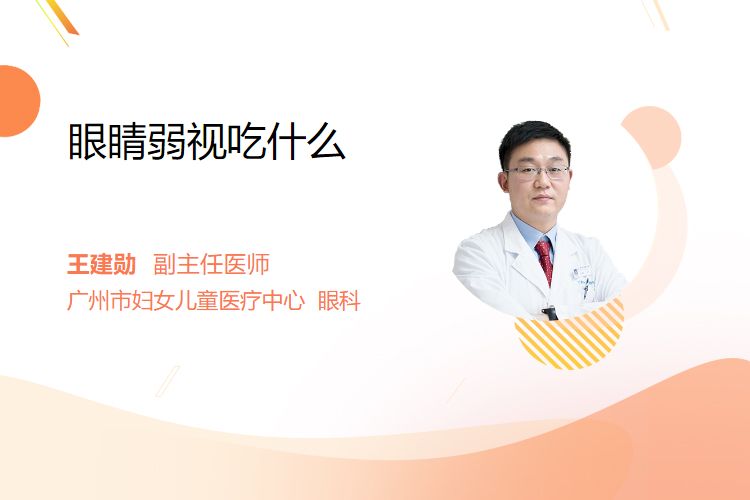 眼睛弱视吃什么

王建勋 副主任医师
广州市妇女儿童医疗中心 眼科